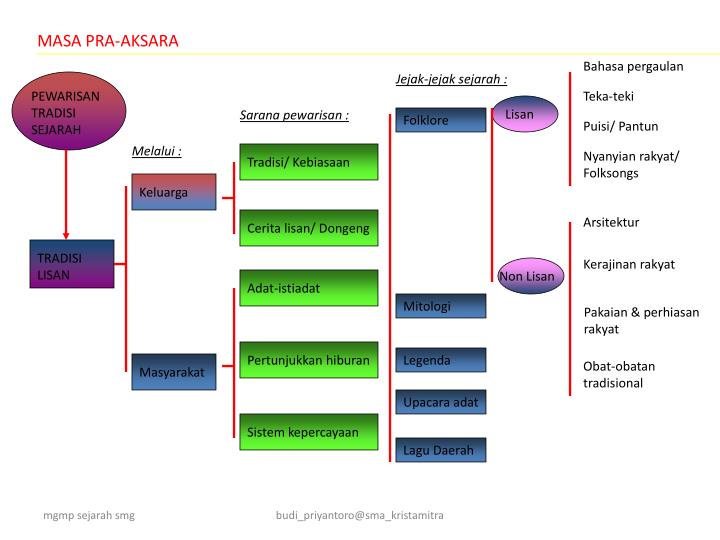 MASA PRA-AKSARA

PEWARISAN TRADISI SEJARAH

TRADISI LISAN

Melalui :

Keluarga

Masyarakat

Sarana pewarisan :

Tradisi/ Kebiasaan

Cerita lisan/ Dongeng

Adat-istiadat

Pertunjukkan hiburan

Sistem kepercayaan

Jejak-jejak sejarah :

Folklore

Mitologi

Legenda

Upacara adat

Lagu Daerah

Lisan

Non Lisan

Bahasa pergaulan

Teka-teki

Puisi/ Pantun

Nyanyian rakyat/ Folksongs

Arsitektur

Kerajinan rakyat

Pakaian & perhiasan rakyat

Obat-obatan tradisional

mgmp sejarah smg

budi_priyantoro@sma_kristamitra